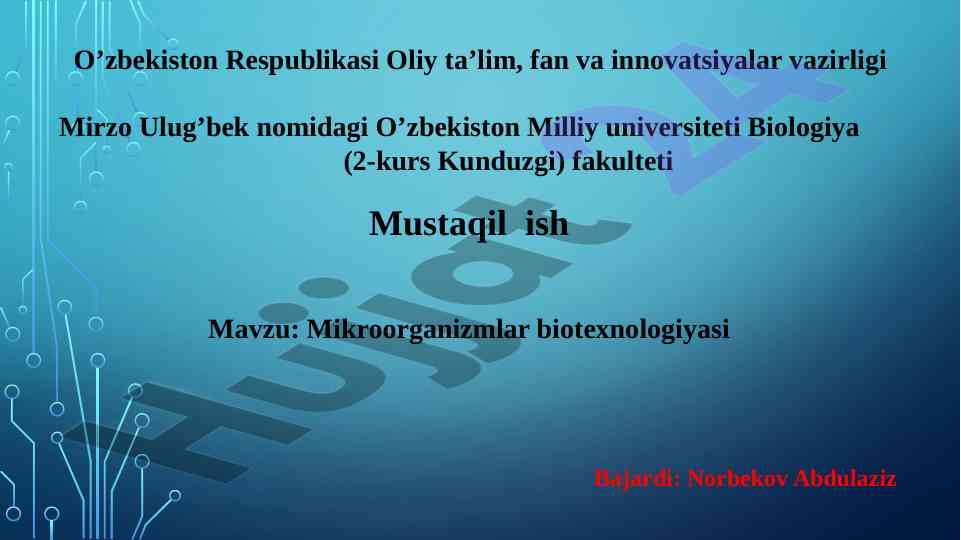 O’zbekiston Respublikasi Oliy ta’lim, fan va innovatsiyalar vazirligi

Mirzo Ulug’bek nomidagi O’zbekiston Milliy universiteti Biologiya (2-kurs Kunduzgi) fakulteti

Mustaqil ish

Mavzu: Mikroorganizmlar biotexnologiyasi

Bajardi: Norbekov Abdulaziz

Hujjat 24